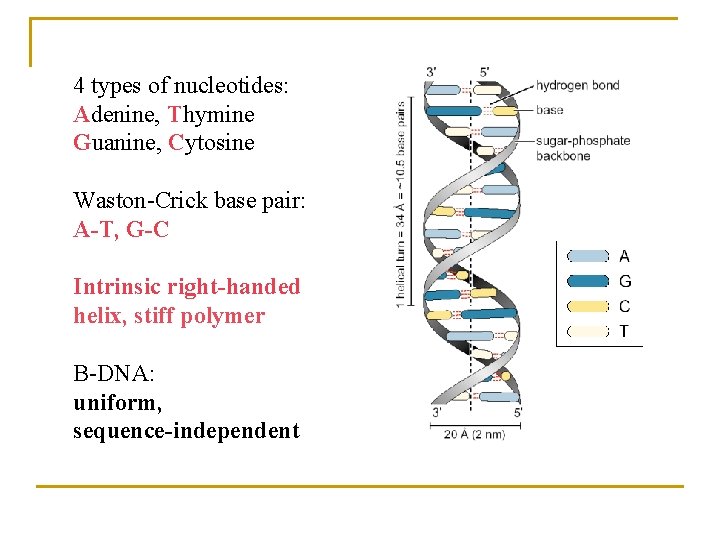 4 types of nucleotides:
Adenine, Thymine
Guanine, Cytosine

Waston-Crick base pair:
A-T, G-C

Intrinsic right-handed helix, stiff polymer

B-DNA:
uniform,
sequence-independent

3'
5'
hydrogen bond
base
sugar-phosphate backbone
1 helical turn = 34 Å = ~10.5 base pairs
A
G
C
T
3'
5'
20 Å (2 nm)